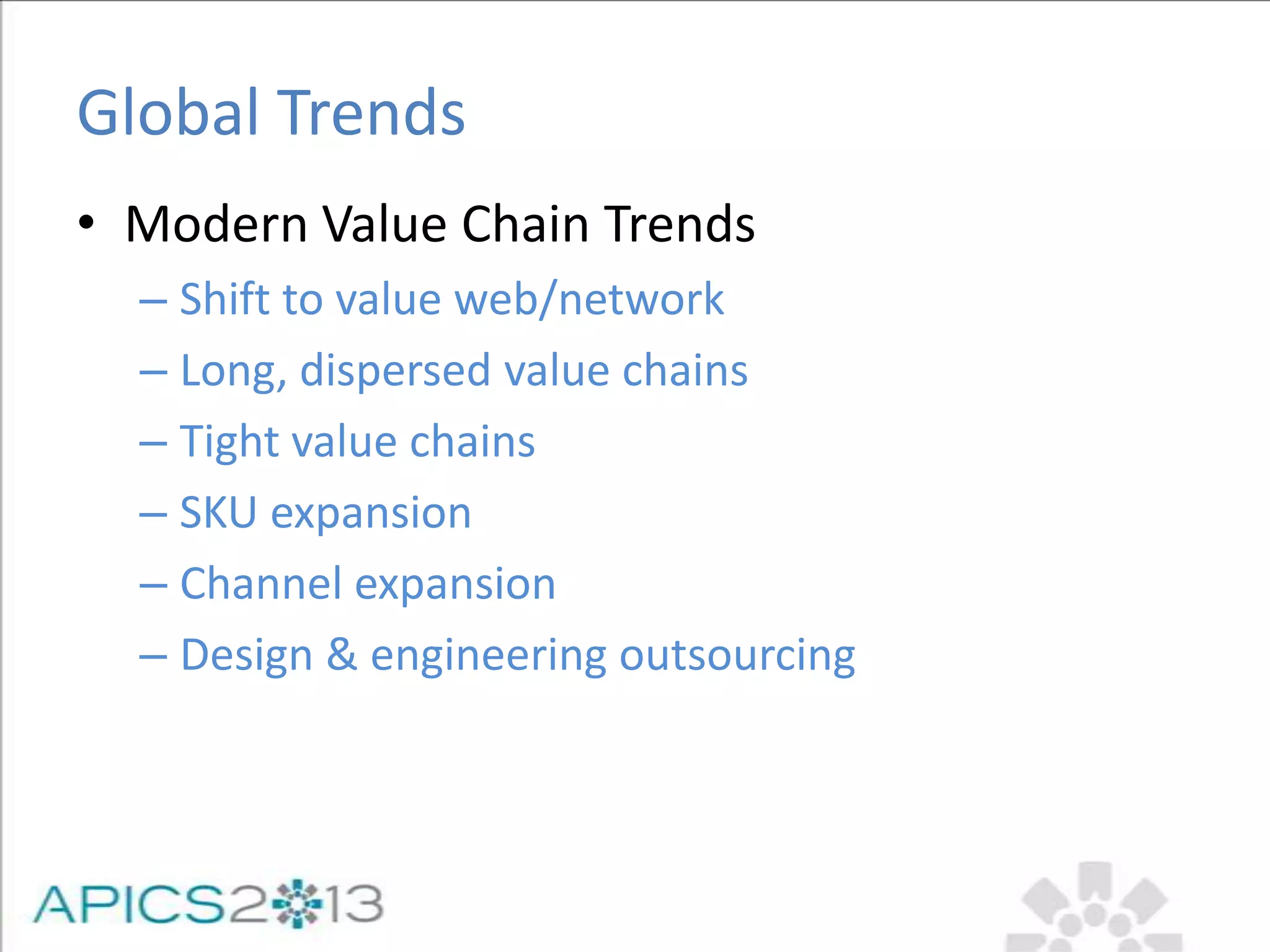 Global Trends

• Modern Value Chain Trends
– Shift to value web/network
– Long, dispersed value chains
– Tight value chains
– SKU expansion
– Channel expansion
– Design & engineering outsourcing

APICS2013